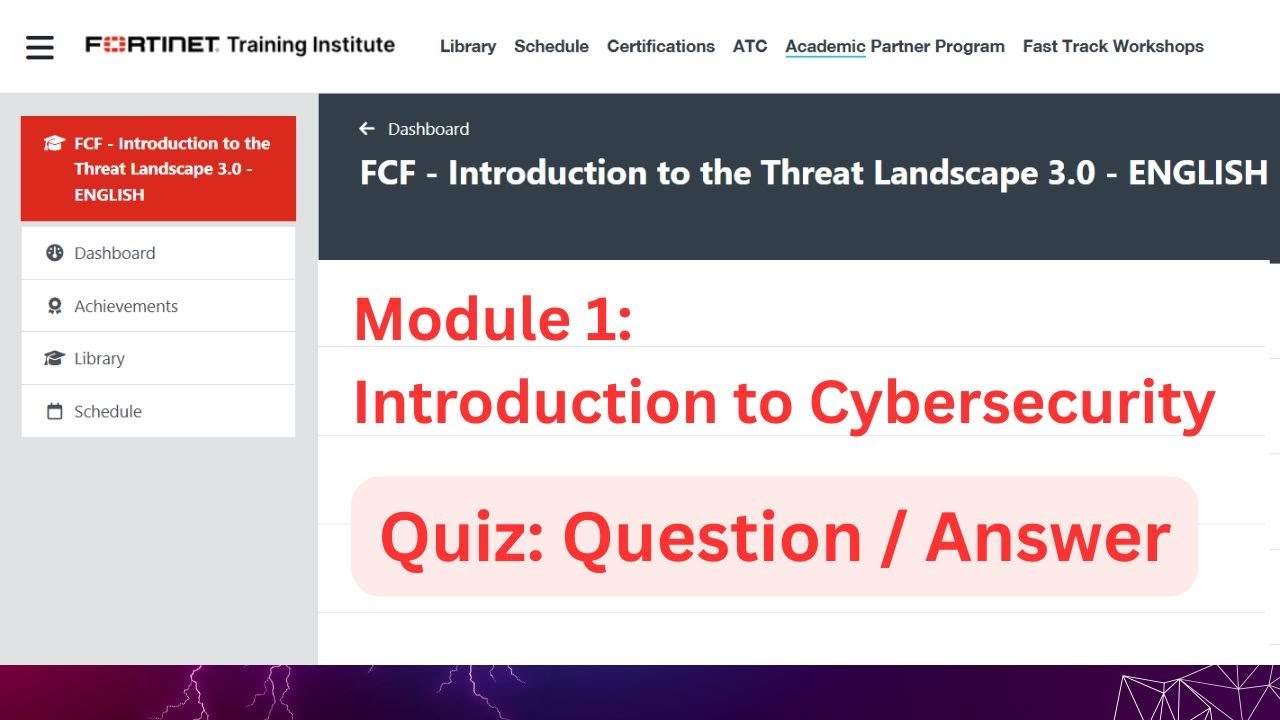 FORTINET Training Institute

Library Schedule Certifications ATC Academic Partner Program Fast Track Workshops

FCF - Introduction to the Threat Landscape 3.0 - ENGLISH

Dashboard

Achievements

Library

Schedule

Dashboard

FCF - Introduction to the Threat Landscape 3.0 - ENGLISH

Module 1:
Introduction to Cybersecurity

Quiz: Question / Answer